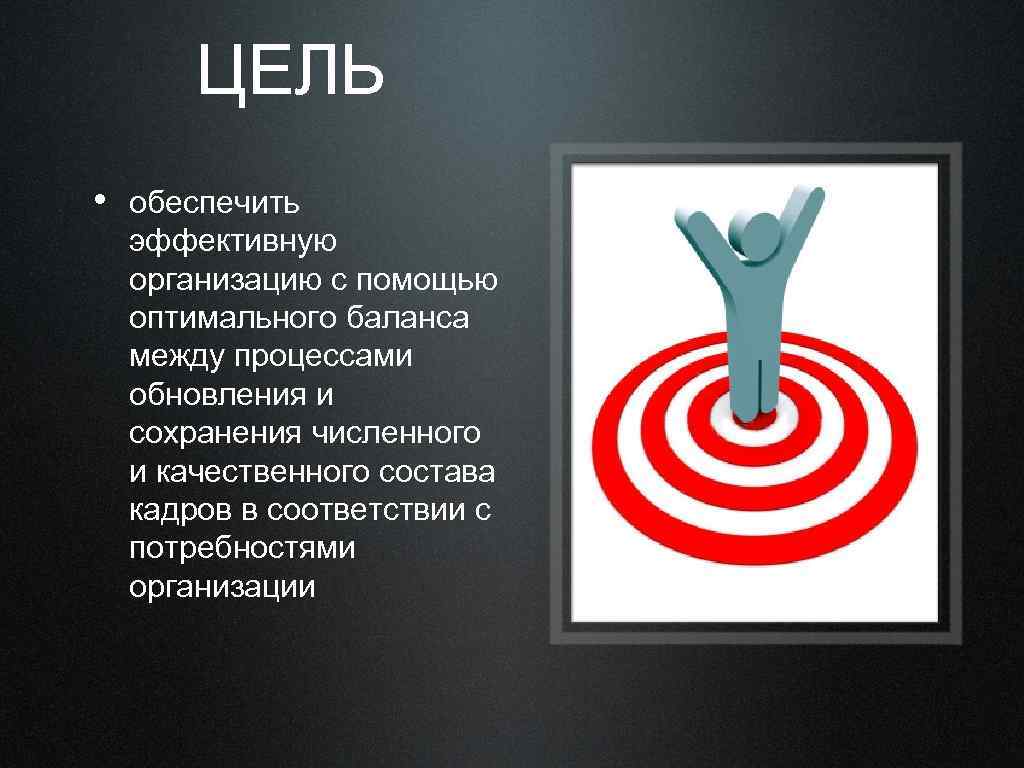 ЦЕЛЬ

• обеспечить эффективную организацию с помощью оптимального баланса между процессами обновления и сохранения численного и качественного состава кадров в соответствии с потребностями организации